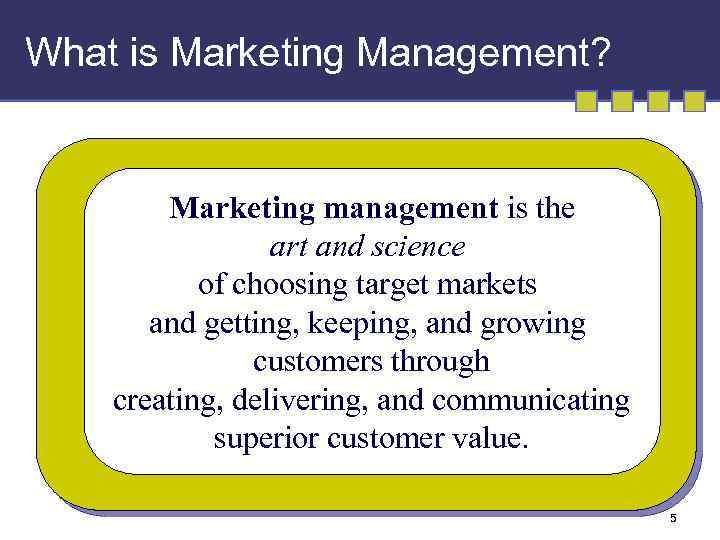 What is Marketing Management?

Marketing management is the art and science of choosing target markets and getting, keeping, and growing customers through creating, delivering, and communicating superior customer value.

5